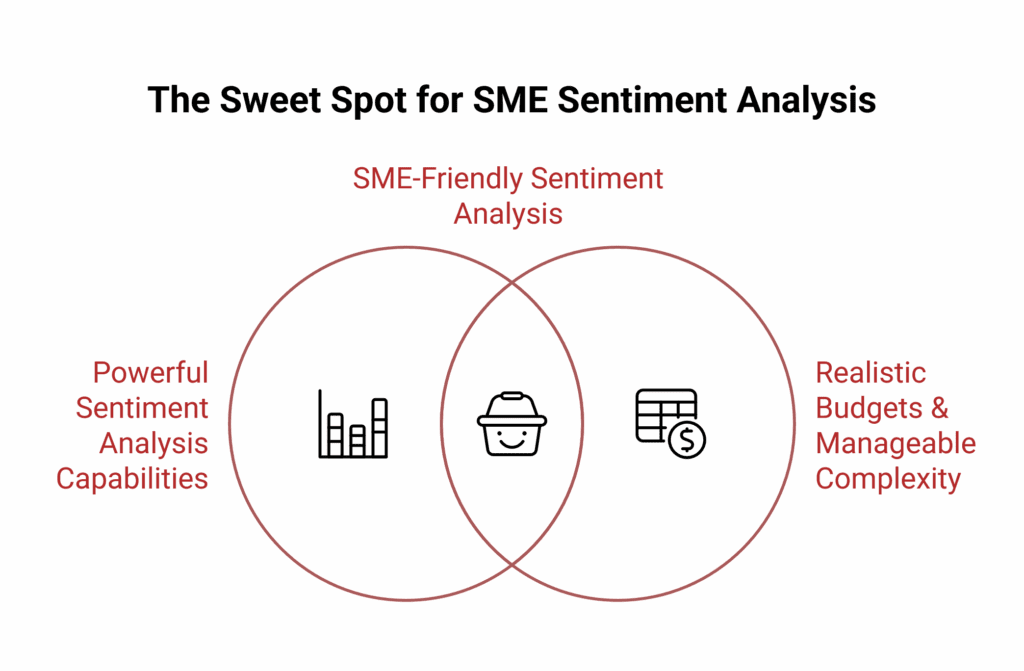 The Sweet Spot for SME Sentiment Analysis

SME-Friendly Sentiment Analysis

Powerful Sentiment Analysis Capabilities

Realistic Budgets & Manageable Complexity